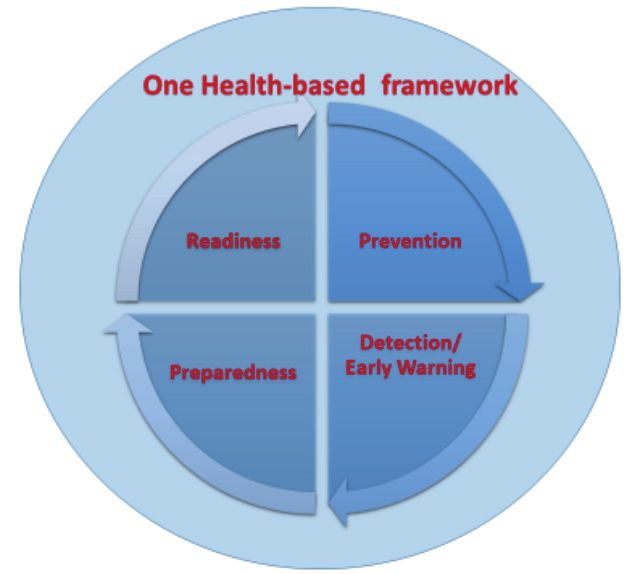 One Health-based framework

Readiness

Prevention

Preparedness

Detection/
Early Warning